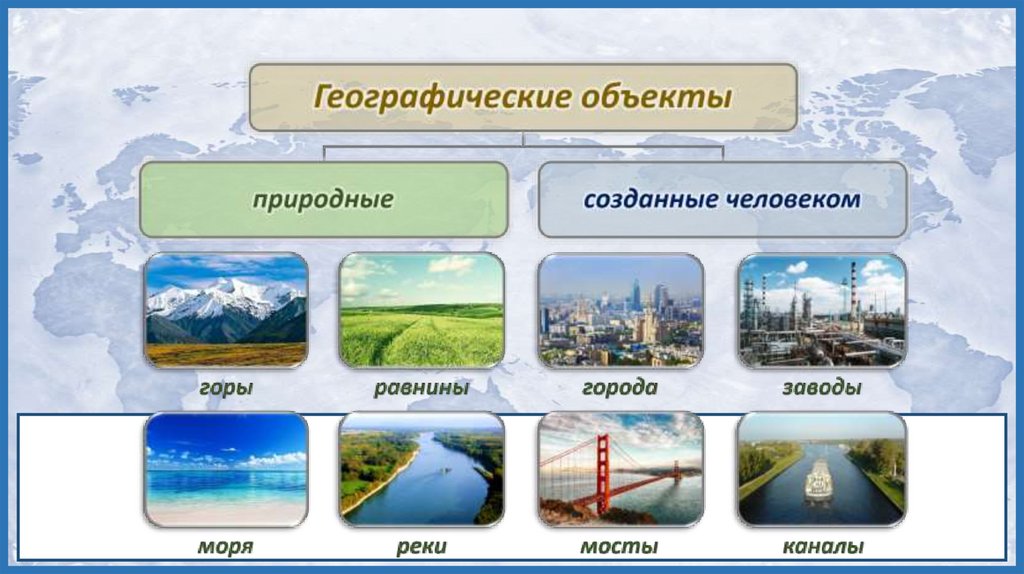 Географические объекты

природные

созданные человеком

горы

равнины

города

заводы

моря

реки

мосты

каналы